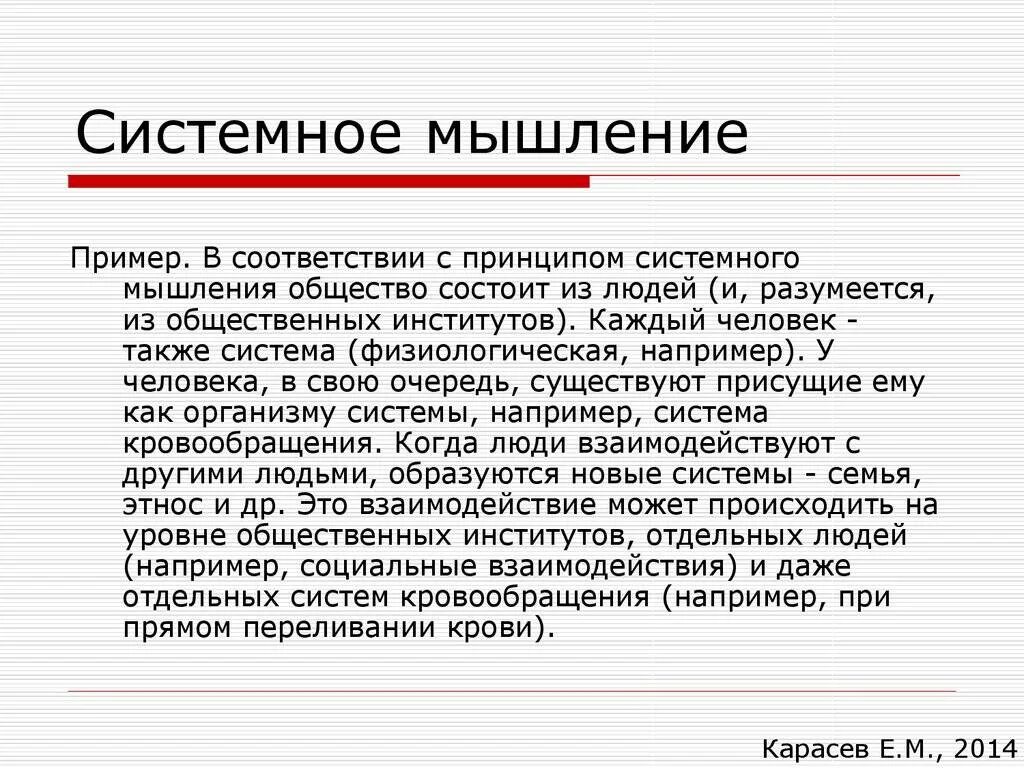 Системное мышление

Пример. В соответствии с принципом системного мышления общество состоит из людей (и, разумеется, из общественных институтов). Каждый человек - также система (физиологическая, например). У человека, в свою очередь, существуют присущие ему как организму системы, например, система кровообращения. Когда люди взаимодействуют с другими людьми, образуются новые системы - семья, этнос и др. Это взаимодействие может происходить на уровне общественных институтов, отдельных людей (например, социальные взаимодействия) и даже отдельных систем кровообращения (например, при прямом переливании крови).

Карасев Е.М., 2014